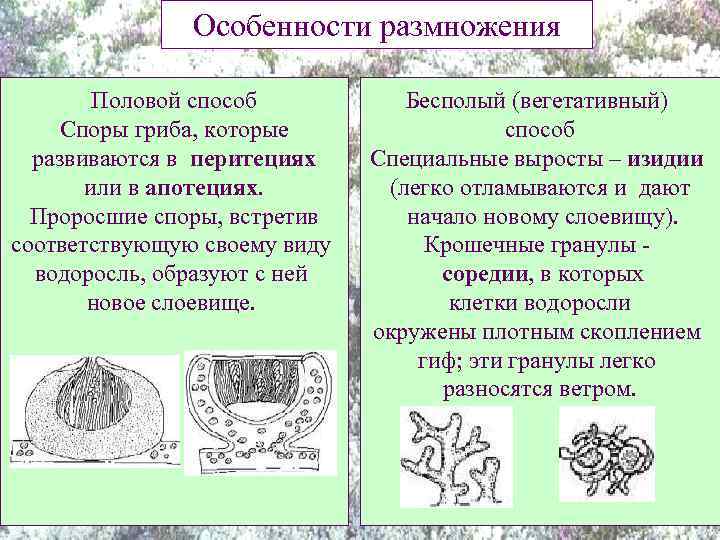 Особенности размножения

Половой способ
Споры гриба, которые развиваются в перитециях или в апотециях.
Проросшие споры, встретив соответствующую своему виду водоросль, образуют с ней новое слоевище.

Бесполый (вегетативный) способ
Специальные выросты – изидии (легко отламываются и дают начало новому слоевищу).
Крошечные гранулы - соредии, в которых клетки водоросли окружены плотным скоплением гиф; эти гранулы легко разносятся ветром.